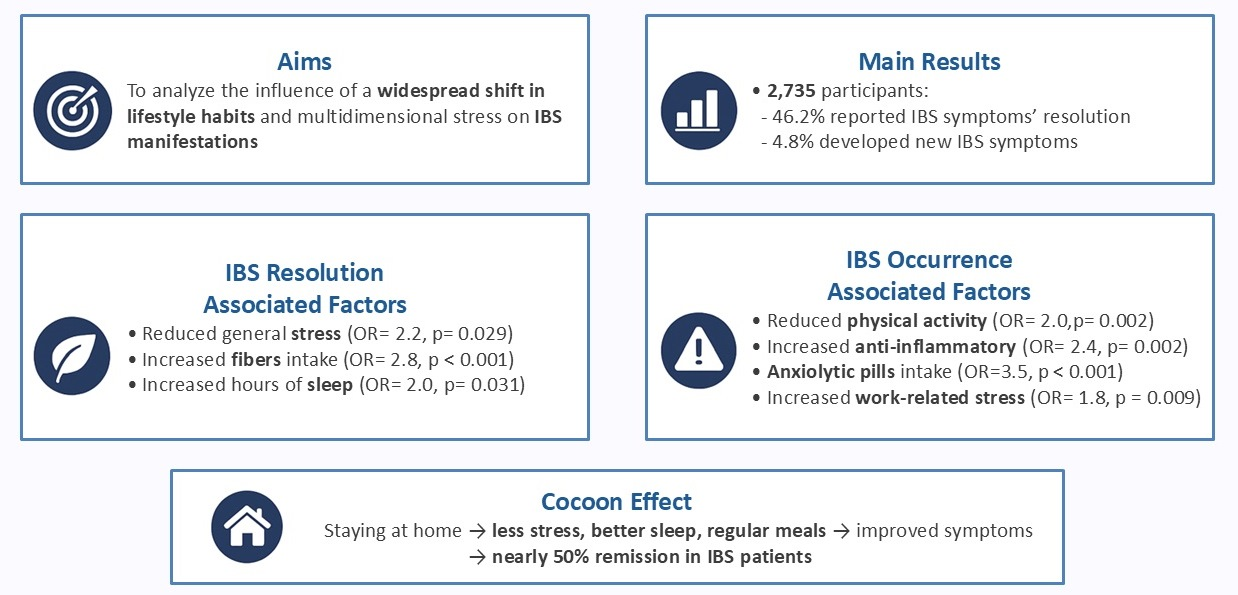 Aims

To analyze the influence of a widespread shift in lifestyle habits and multidimensional stress on IBS manifestations

Main Results

• 2,735 participants:
- 46.2% reported IBS symptoms' resolution
- 4.8% developed new IBS symptoms

IBS Resolution Associated Factors

• Reduced general stress (OR= 2.2, p= 0.029)
• Increased fibers intake (OR= 2.8, p < 0.001)
• Increased hours of sleep (OR= 2.0, p= 0.031)

IBS Occurrence Associated Factors

• Reduced physical activity (OR= 2.0,p= 0.002)
• Increased anti-inflammatory (OR= 2.4, p= 0.002)
• Anxiolytic pills intake (OR=3.5, p < 0.001)
• Increased work-related stress (OR= 1.8, p = 0.009)

Cocoon Effect

Staying at home → less stress, better sleep, regular meals → improved symptoms → nearly 50% remission in IBS patients